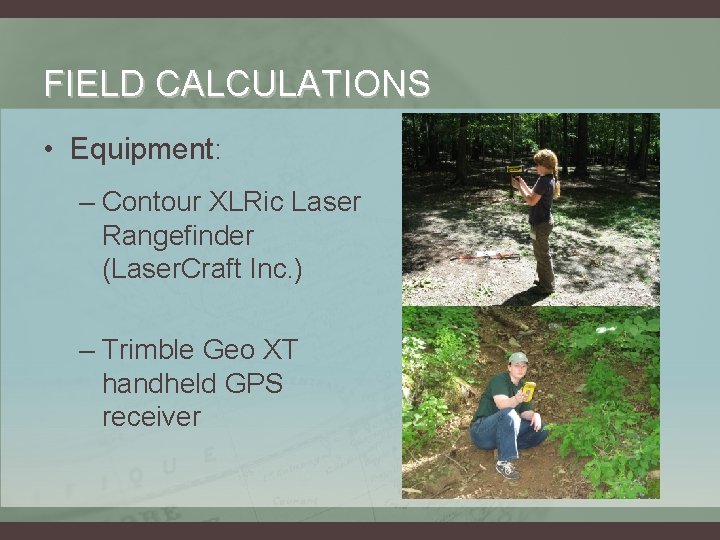 FIELD CALCULATIONS

• Equipment:

– Contour XLRic Laser Rangefinder (LaserCraft Inc.)

– Trimble Geo XT handheld GPS receiver